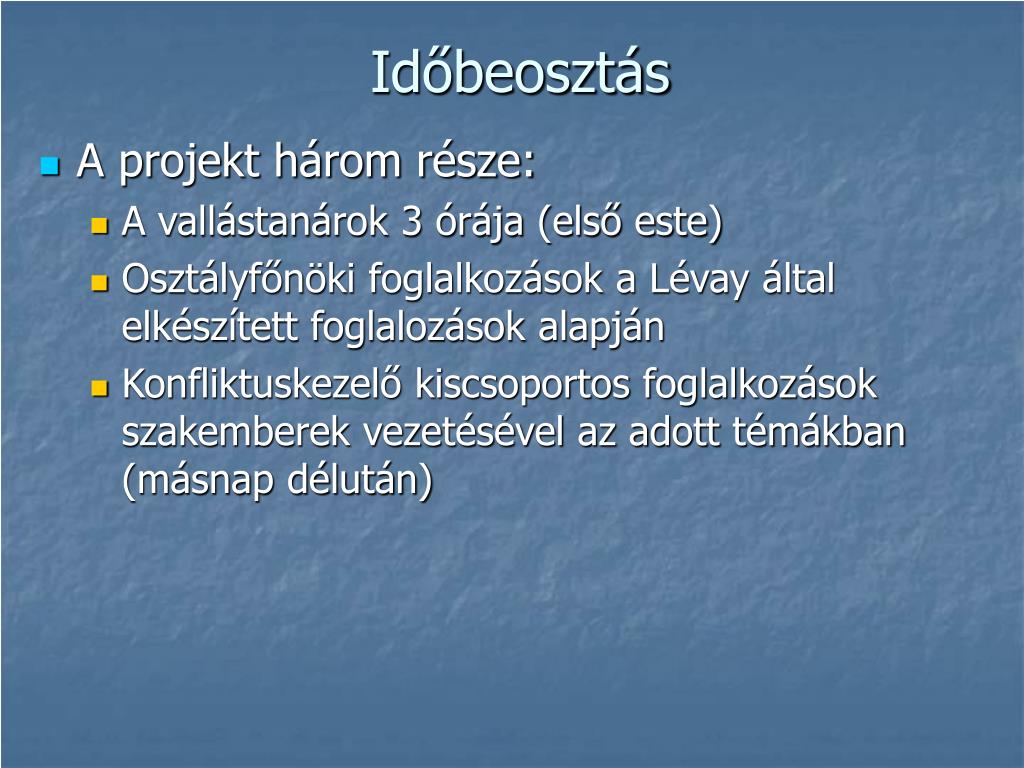 Időbeosztás

A projekt három része:

A vallástanárok 3 órája (első este)

Osztályfőnöki foglalkozások a Lévay által elkészített foglalozások alapján

Konfliktuskezelő kiscsoportos foglalkozások szakemberek vezetésével az adott témákban (másnap délután)